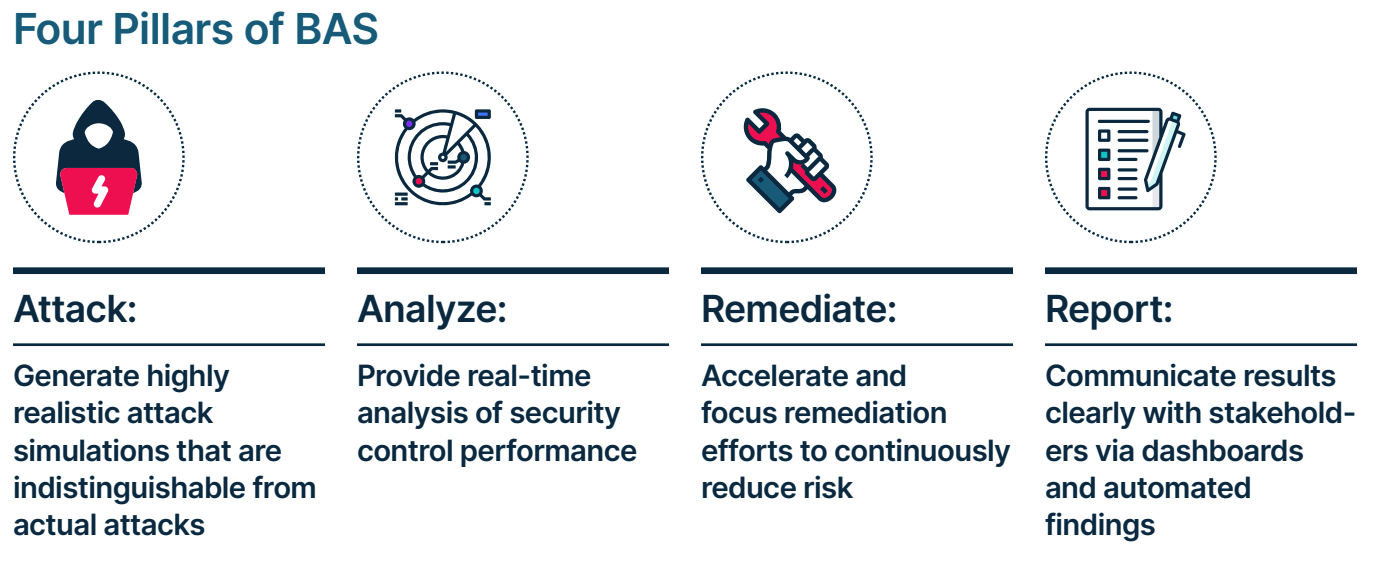 Four Pillars of BAS

Attack:

Generate highly realistic attack simulations that are indistinguishable from actual attacks

Analyze:

Provide real-time analysis of security control performance

Remediate:

Accelerate and focus remediation efforts to continuously reduce risk

Report:

Communicate results clearly with stakeholders via dashboards and automated findings